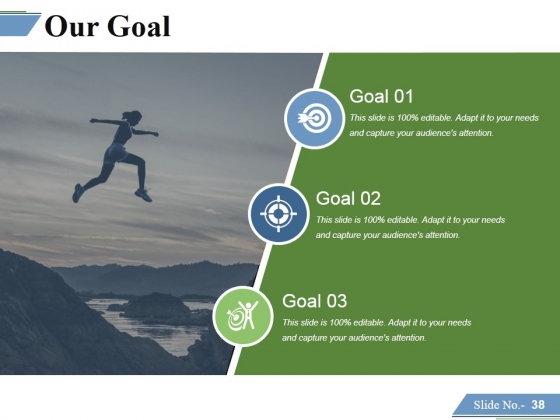 Our Goal

Goal 01

This slide is 100% editable. Adapt it to your needs and capture your audience's attention.

Goal 02

This slide is 100% editable. Adapt it to your needs and capture your audience's attention.

Goal 03

This slide is 100% editable. Adapt it to your needs and capture your audience's attention.

Slide No.- 38